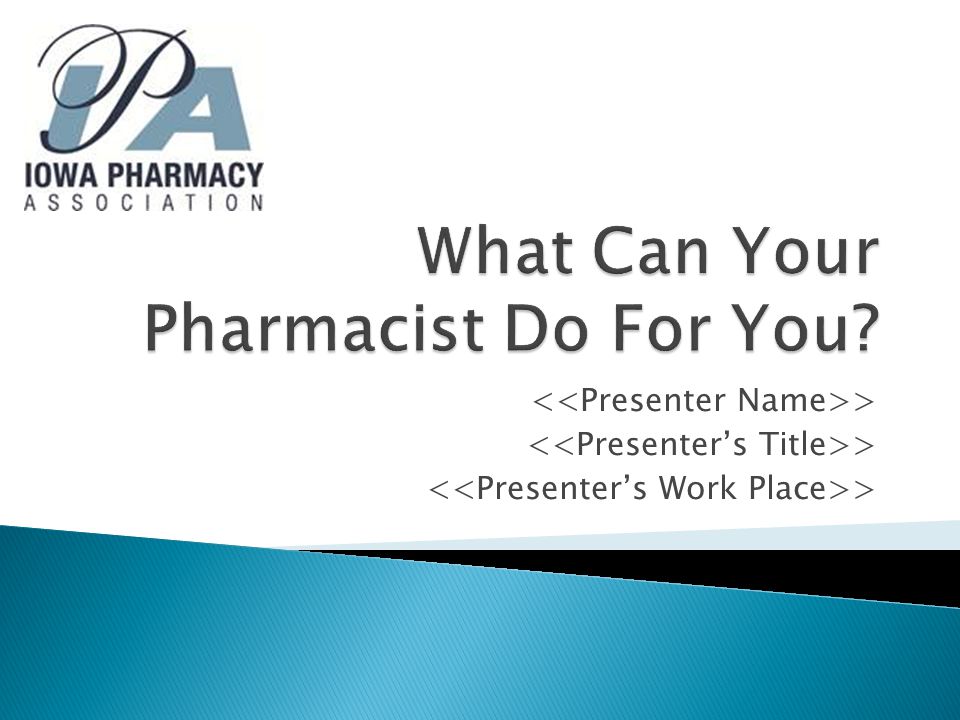 IPA
IOWA PHARMACY
ASSOCIATION

What Can Your Pharmacist Do For You?

<<Presenter Name>>
<<Presenter’s Title>>
<<Presenter’s Work Place>>